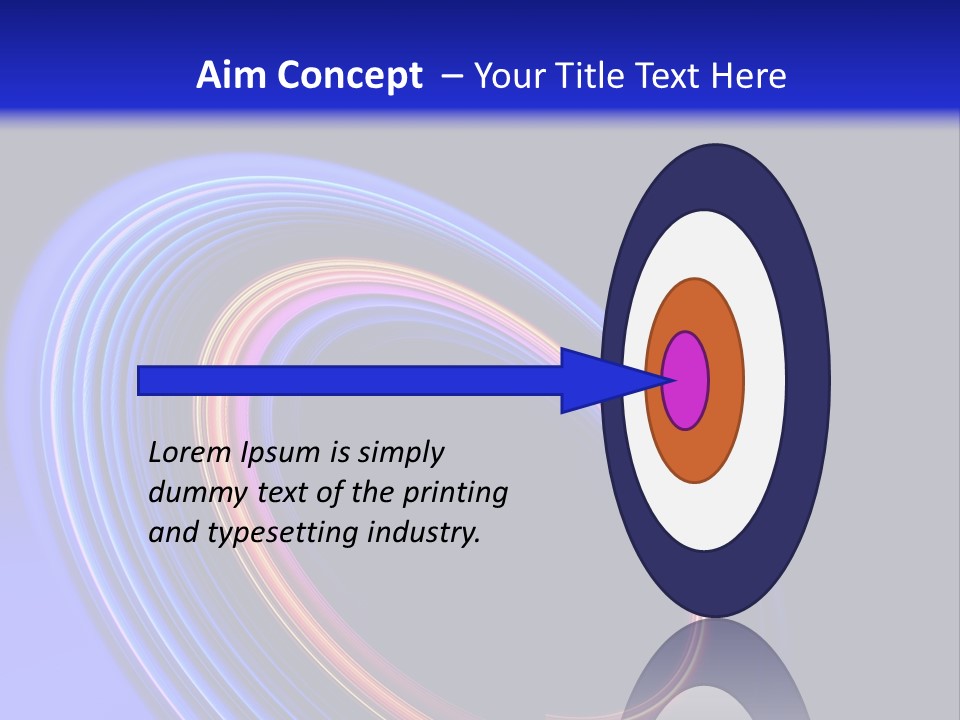 Aim Concept – Your Title Text Here

Lorem Ipsum is simply dummy text of the printing and typesetting industry.